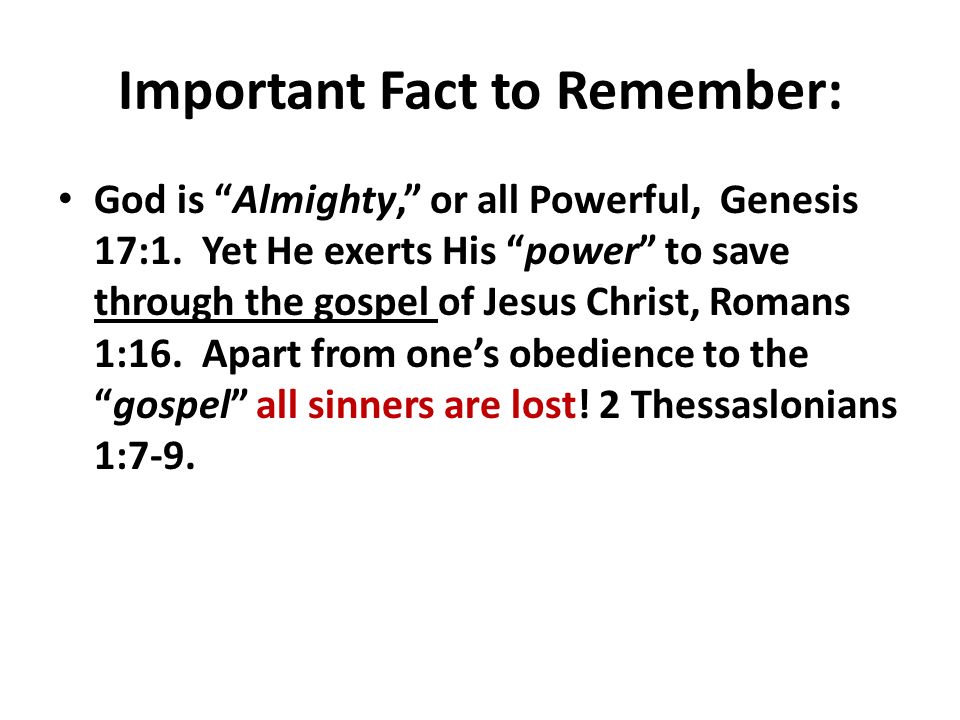 Important Fact to Remember:

• God is “Almighty,” or all Powerful, Genesis 17:1. Yet He exerts His “power” to save through the gospel of Jesus Christ, Romans 1:16. Apart from one’s obedience to the “gospel” all sinners are lost! 2 Thessaslonians 1:7-9.